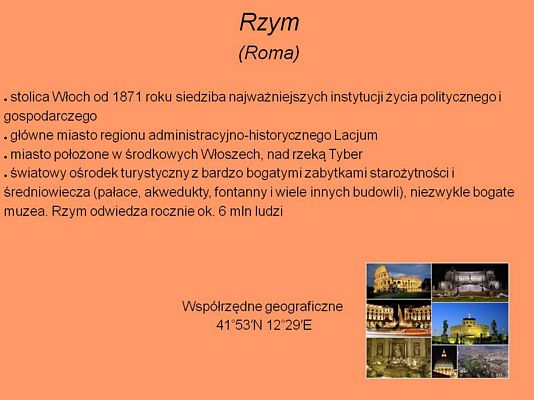 Rzym
(Roma)

• stolica Włoch od 1871 roku siedziba najważniejszych instytucji życia politycznego i gospodarczego
• główne miasto regionu administracyjno-historycznego Lacjum
• miasto położone w środkowych Włoszech, nad rzeką Tyber
• światowy ośrodek turystyczny z bardzo bogatymi zabytkami starożytności i średniowiecza (pałace, akwedukty, fontanny i wiele innych budowli), niezwykle bogate muzea. Rzym odwiedza rocznie ok. 6 mln ludzi

Współrzędne geograficzne
41°53′N 12°29′E